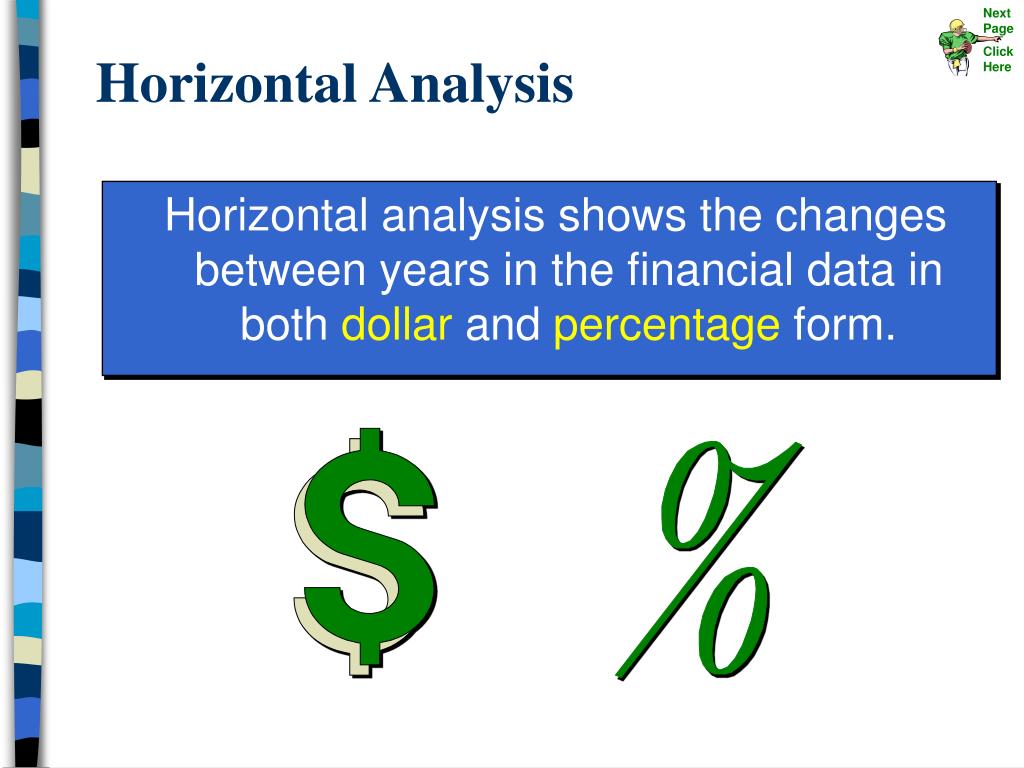 Next Page Click Here

Horizontal Analysis

Horizontal analysis shows the changes between years in the financial data in both dollar and percentage form.

$ %